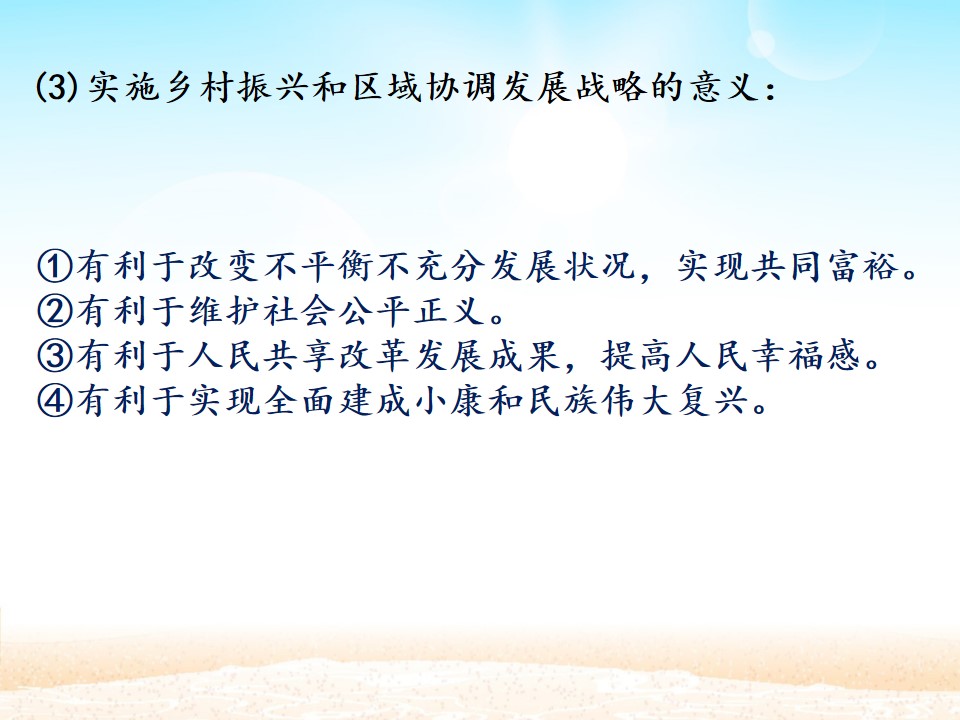 (3) 实施乡村振兴和区域协调发展战略的意义：

①有利于改变不平衡不充分发展状况，实现共同富裕。
②有利于维护社会公平正义。
③有利于人民共享改革发展成果，提高人民幸福感。
④有利于实现全面建成小康和民族伟大复兴。